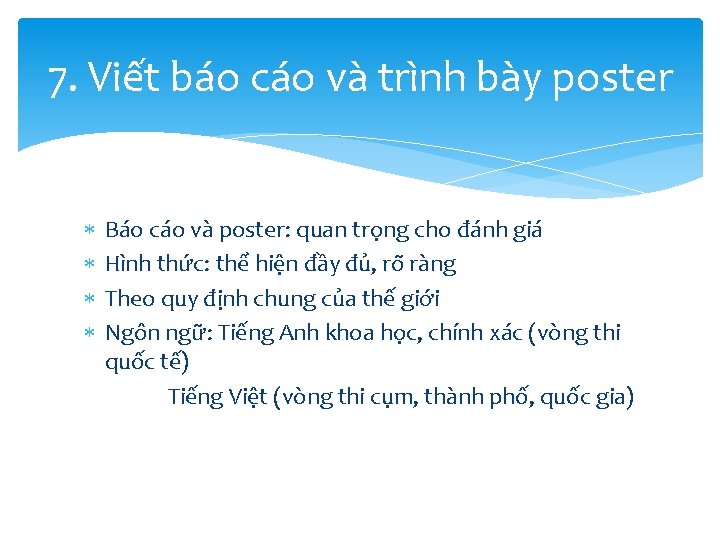 7. Viết báo cáo và trình bày poster

* Báo cáo và poster: quan trọng cho đánh giá
* Hình thức: thể hiện đầy đủ, rõ ràng
* Theo quy định chung của thế giới
* Ngôn ngữ: Tiếng Anh khoa học, chính xác (vòng thi quốc tế)

Tiếng Việt (vòng thi cụm, thành phố, quốc gia)